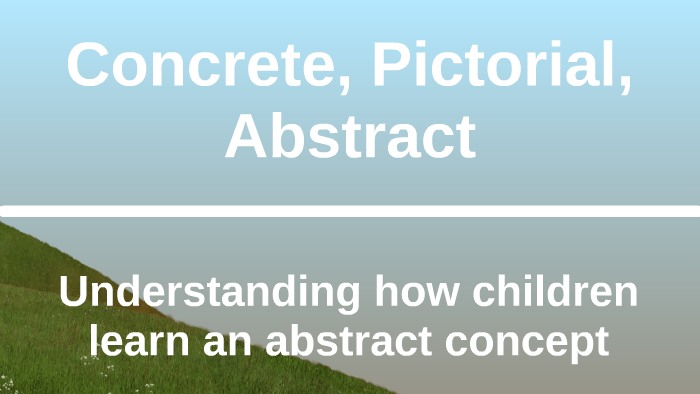 Concrete, Pictorial, Abstract

Understanding how children learn an abstract concept